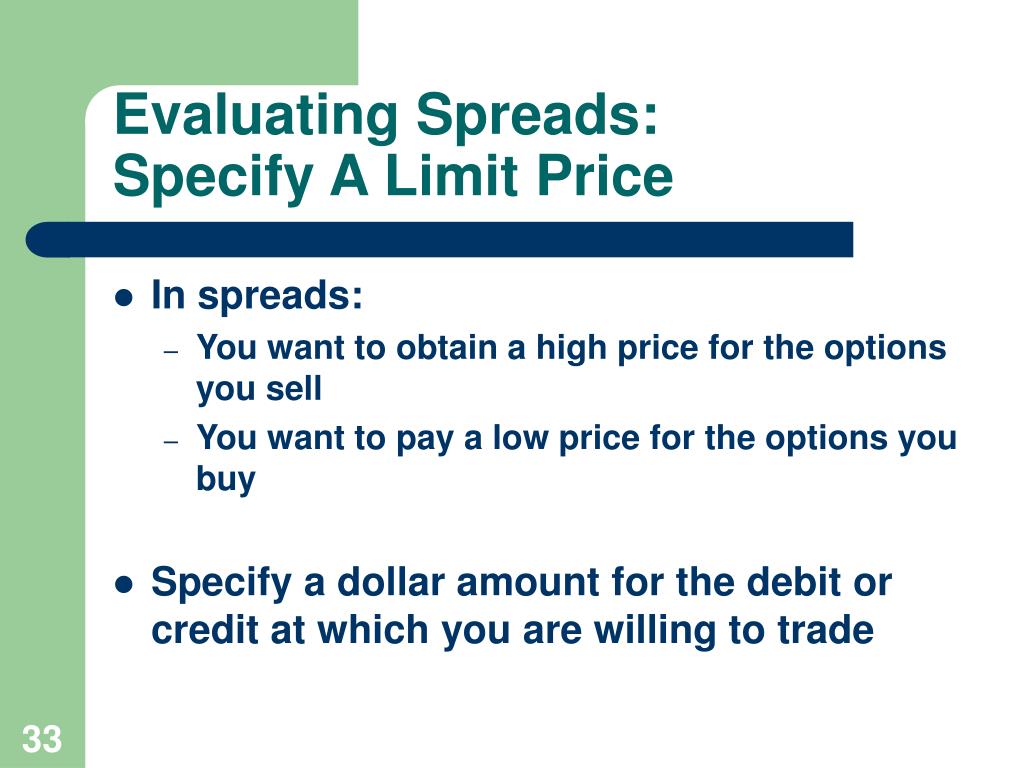 Evaluating Spreads:
Specify A Limit Price

- In spreads:
  – You want to obtain a high price for the options you sell
  – You want to pay a low price for the options you buy

- Specify a dollar amount for the debit or credit at which you are willing to trade

33